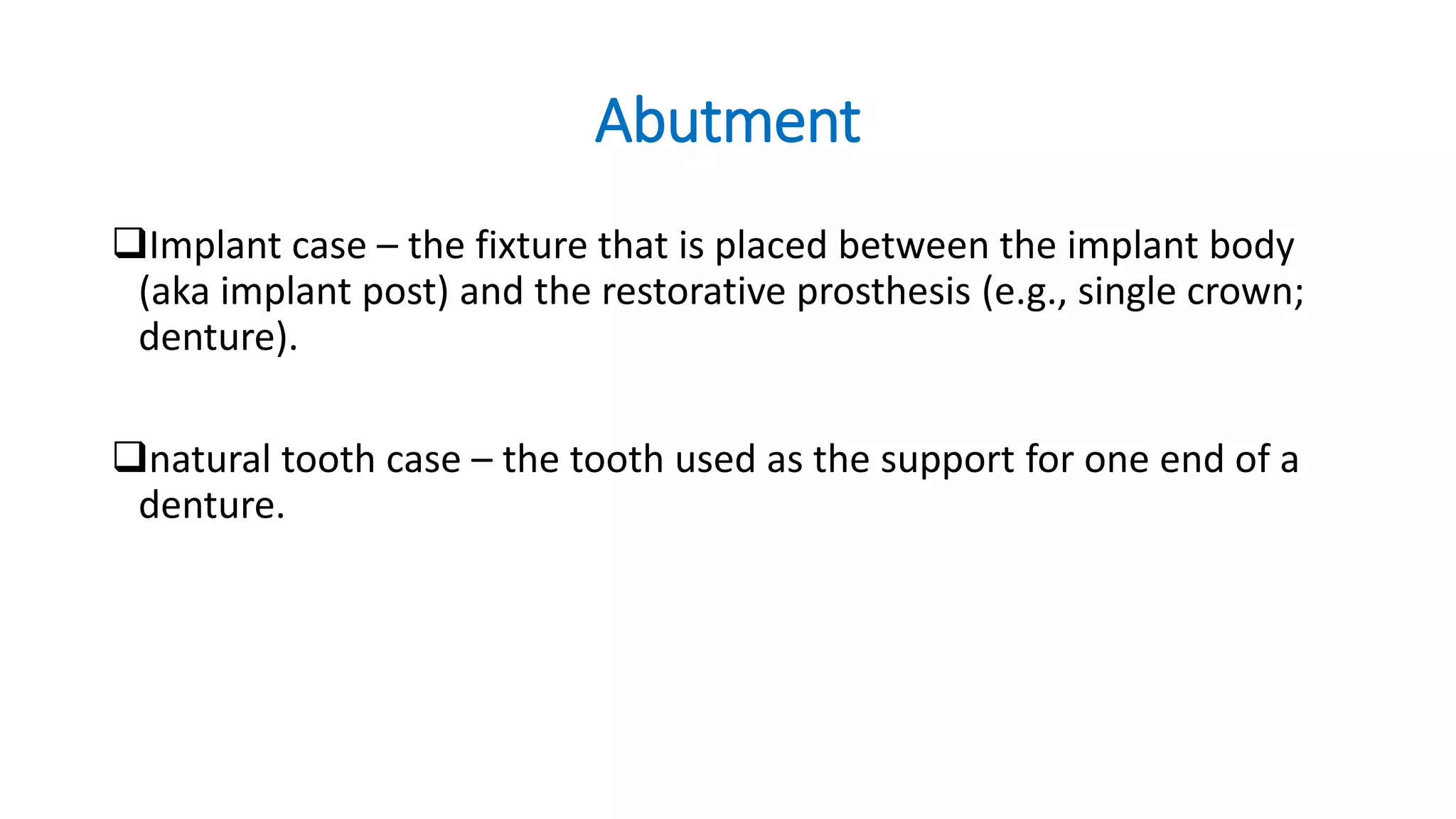 Abutment

❑Implant case – the fixture that is placed between the implant body (aka implant post) and the restorative prosthesis (e.g., single crown; denture).

❑natural tooth case – the tooth used as the support for one end of a denture.